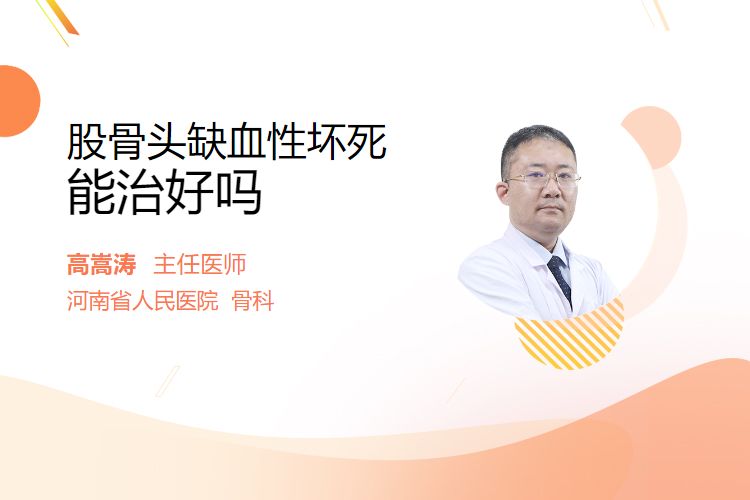 股骨头缺血性坏死
能治好吗

高嵩涛 主任医师
河南省人民医院 骨科